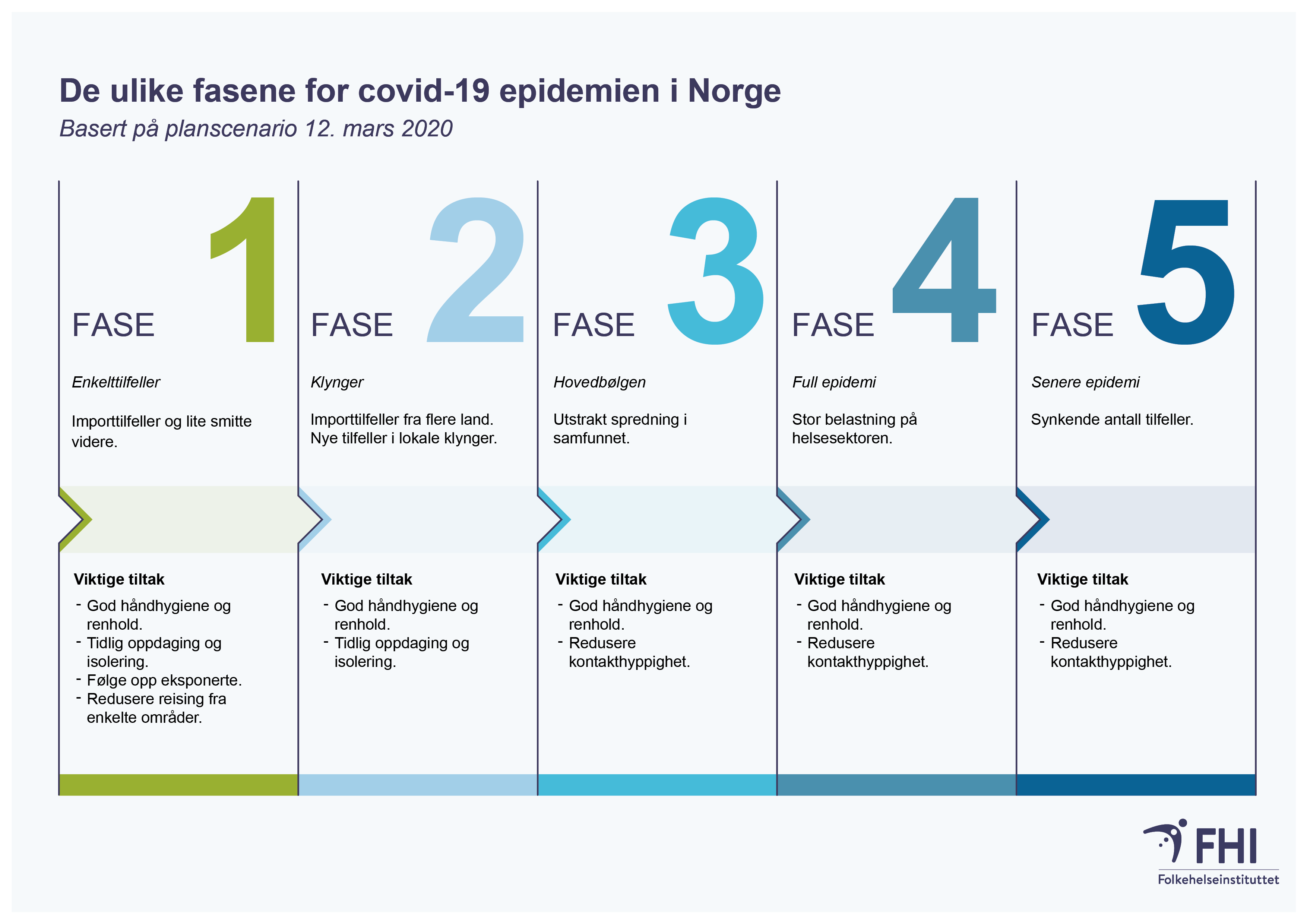 De ulike fasene for covid-19 epidemien i Norge

Basert på planscenario 12. mars 2020

FASE 1

Enkelttilfeller

Importtilfeller og lite smitte videre.

Viktige tiltak
- God håndhygiene og renhold.
- Tidlig oppdaging og isolering.
- Følge opp eksponerte.
- Redusere reising fra enkelte områder.

FASE 2

Klynger

Importtilfeller fra flere land. Nye tilfeller i lokale klynger.

Viktige tiltak
- God håndhygiene og renhold.
- Tidlig oppdaging og isolering.

FASE 3

Hovedbølgen

Utstrakt spredning i samfunnet.

Viktige tiltak
- God håndhygiene og renhold.
- Redusere kontakthyppighet.

FASE 4

Full epidemi

Stor belastning på helsesektoren.

Viktige tiltak
- God håndhygiene og renhold.
- Redusere kontakthyppighet.

FASE 5

Senere epidemi

Synkende antall tilfeller.

Viktige tiltak
- God håndhygiene og renhold.
- Redusere kontakthyppighet.

FHI
Folkehelseinstituttet